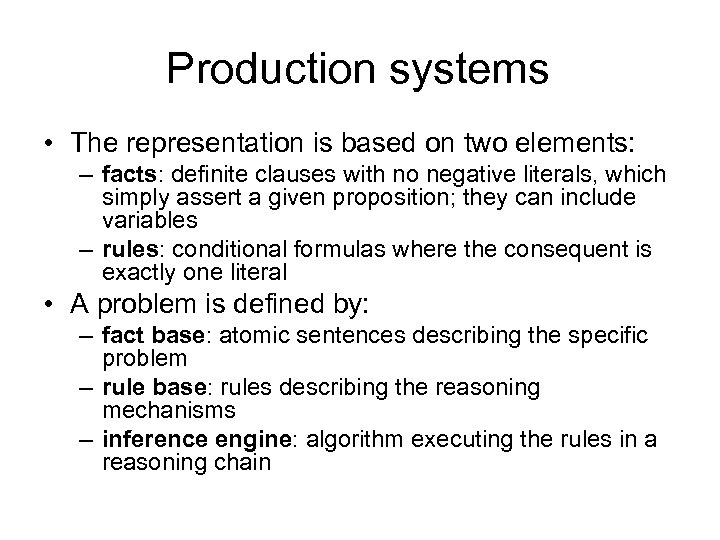 Production systems

• The representation is based on two elements:
– facts: definite clauses with no negative literals, which simply assert a given proposition; they can include variables
– rules: conditional formulas where the consequent is exactly one literal

• A problem is defined by:
– fact base: atomic sentences describing the specific problem
– rule base: rules describing the reasoning mechanisms
– inference engine: algorithm executing the rules in a reasoning chain